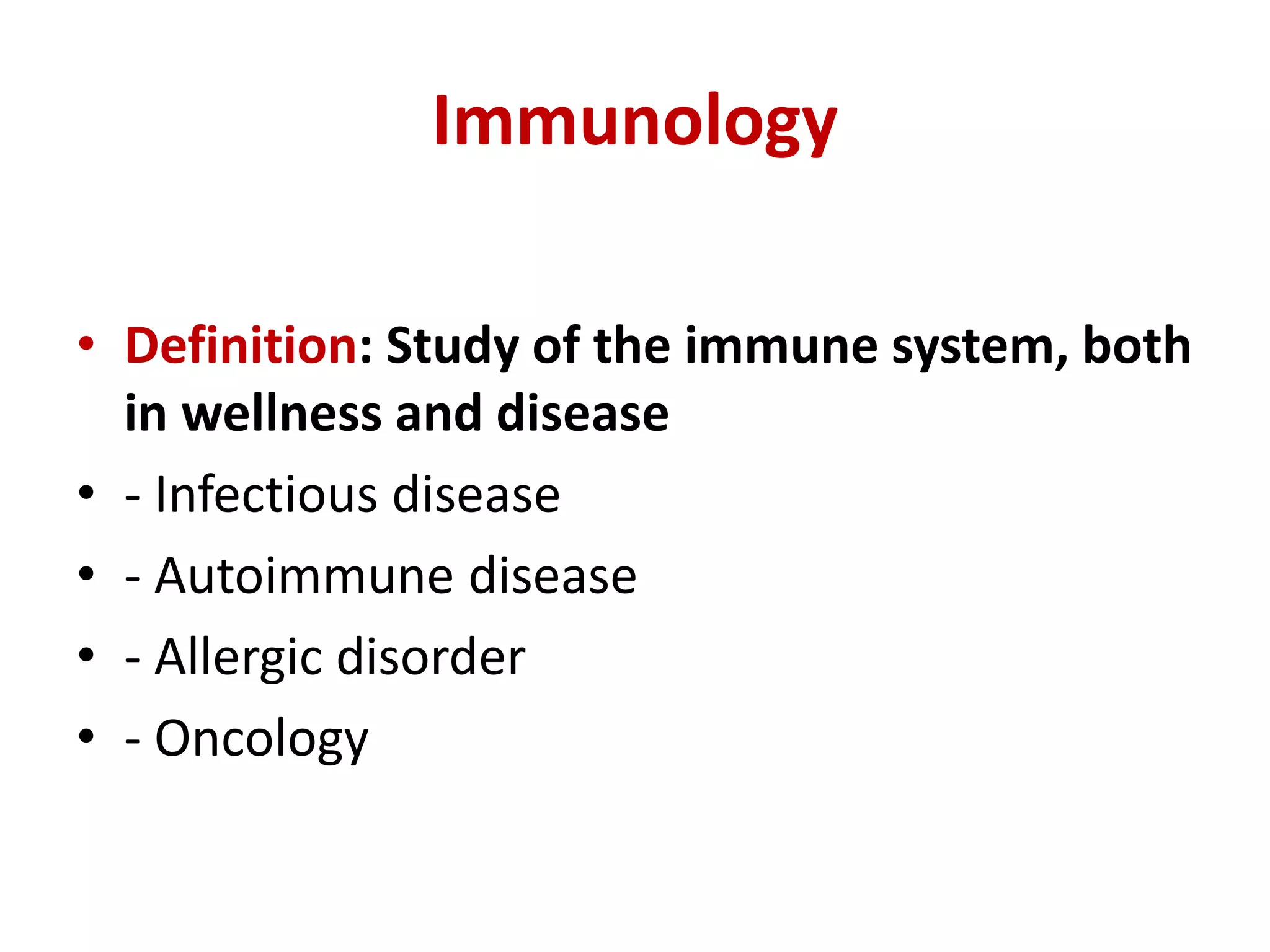 Immunology

• Definition: Study of the immune system, both in wellness and disease

• - Infectious disease

• - Autoimmune disease

• - Allergic disorder

• - Oncology